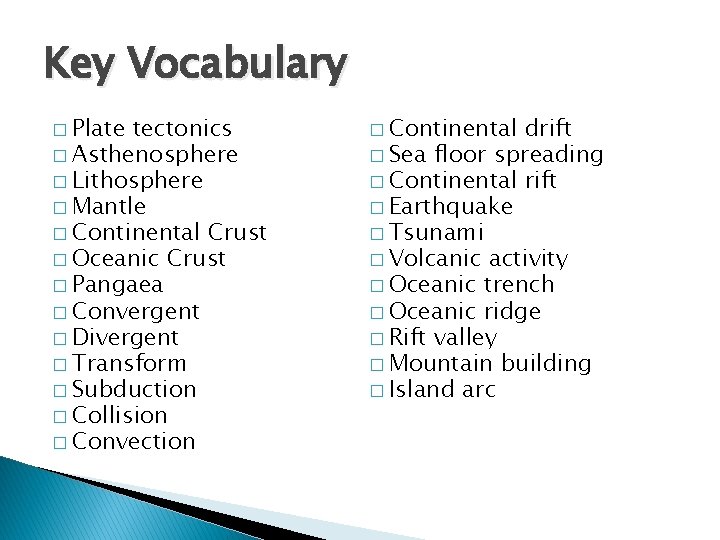 Key Vocabulary

□ Plate tectonics
□ Asthenosphere
□ Lithosphere
□ Mantle
□ Continental Crust
□ Oceanic Crust
□ Pangaea
□ Convergent
□ Divergent
□ Transform
□ Subduction
□ Collision
□ Convection

□ Continental drift
□ Sea floor spreading
□ Continental rift
□ Earthquake
□ Tsunami
□ Volcanic activity
□ Oceanic trench
□ Oceanic ridge
□ Rift valley
□ Mountain building
□ Island arc